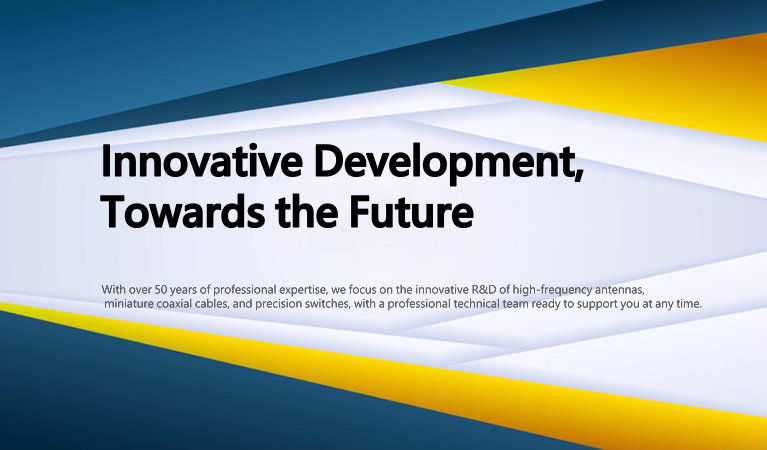 Innovative Development,
Towards the Future

With over 50 years of professional expertise, we focus on the innovative R&D of high-frequency antennas, miniature coaxial cables, and precision switches, with a professional technical team ready to support you at any time.